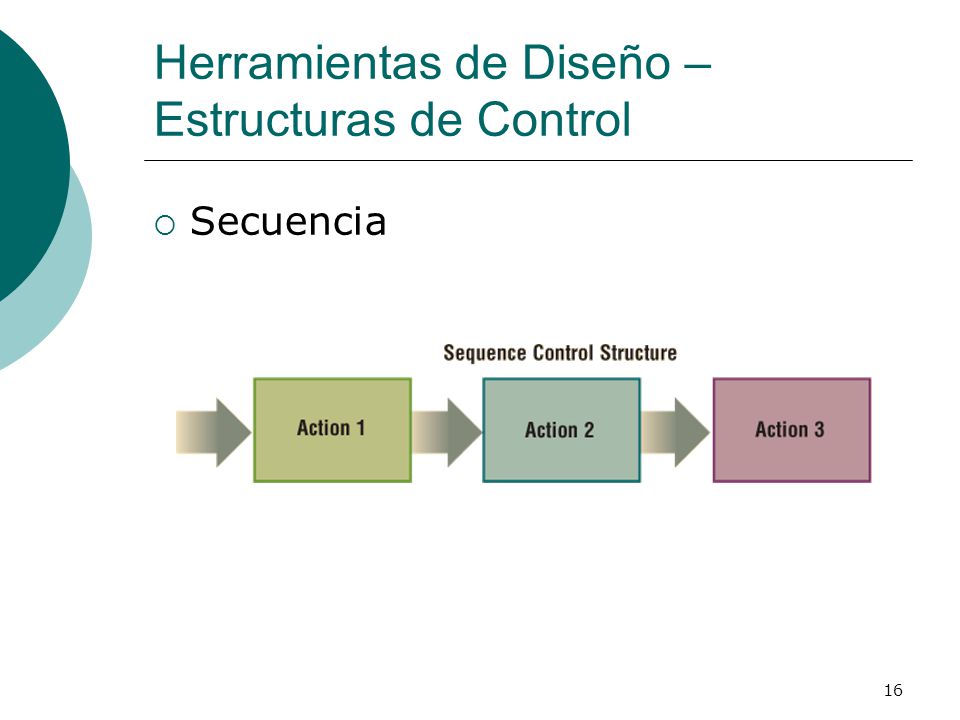 Herramientas de Diseño – Estructuras de Control

Secuencia

Sequence Control Structure

Action 1

Action 2

Action 3

16